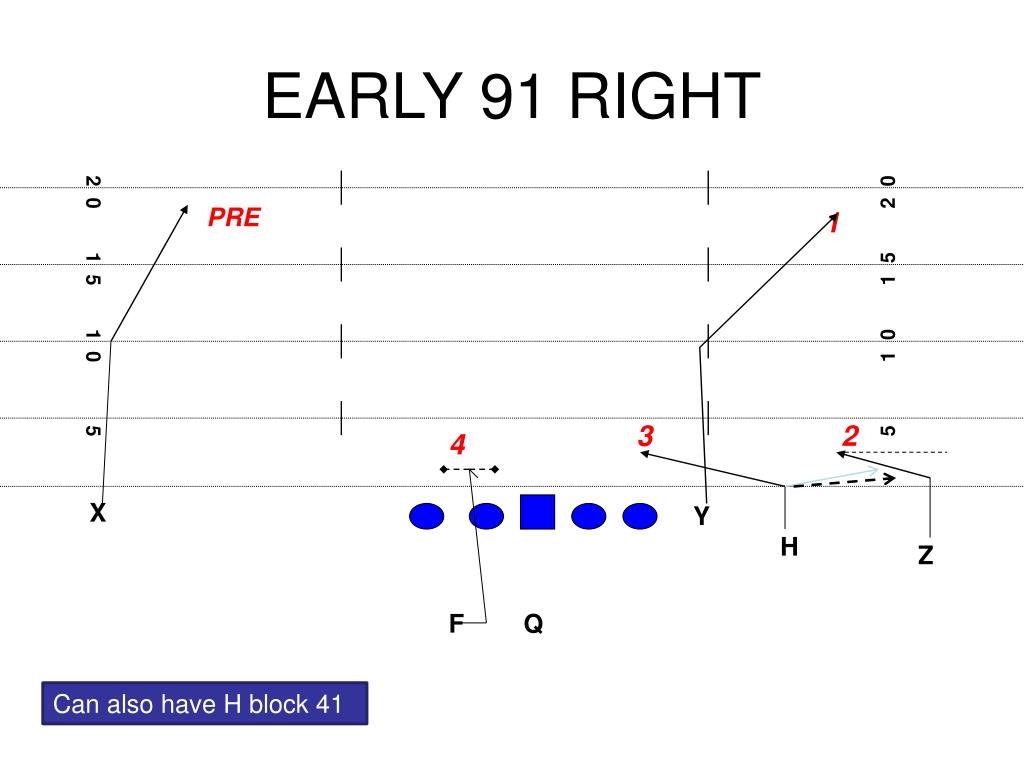 EARLY 91 RIGHT

20
15
10
5

PRE

1

20
15
10
5

4

3

2

X

Y

H

Z

F

Q

Can also have H block 41